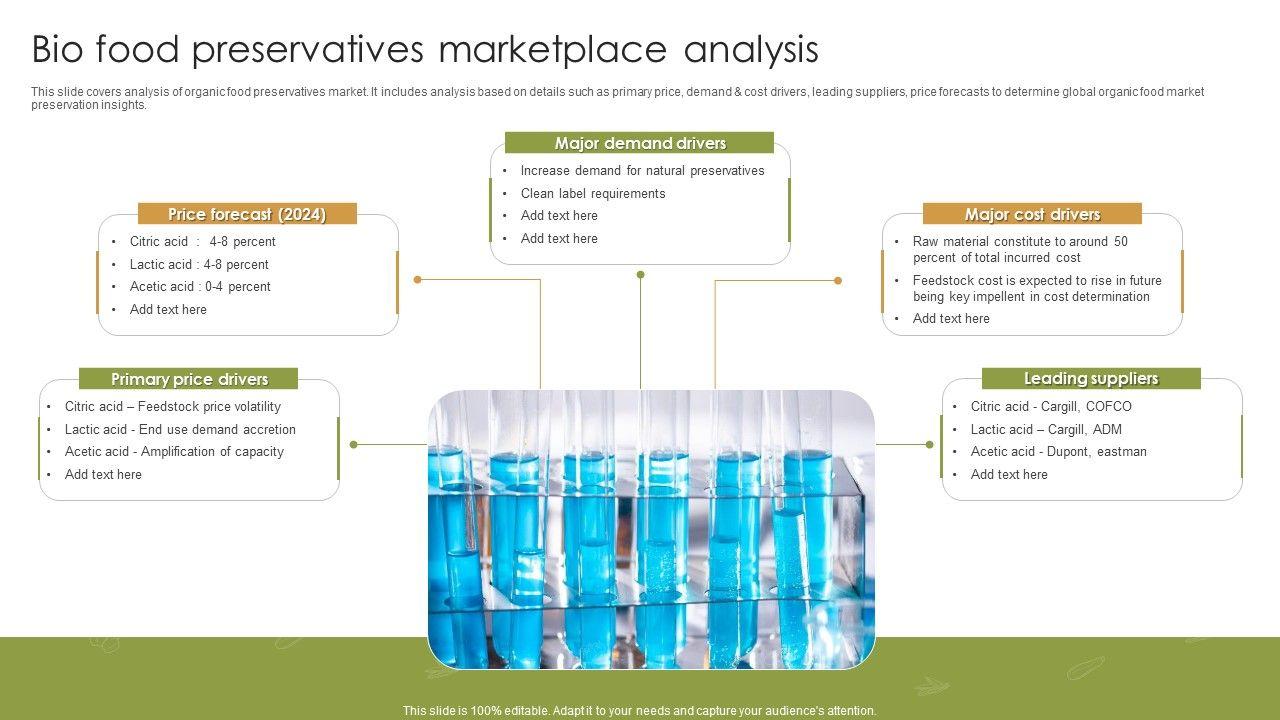 Bio food preservatives marketplace analysis

This slide covers analysis of organic food preservatives market. It includes analysis based on details such as primary price, demand & cost drivers, leading suppliers, price forecasts to determine global organic food market preservation insights.

Major demand drivers
• Increase demand for natural preservatives
• Clean label requirements
• Add text here
• Add text here

Price forecast (2024)
• Citric acid : 4-8 percent
• Lactic acid : 4-8 percent
• Acetic acid : 0-4 percent
• Add text here

Major cost drivers
• Raw material constitute to around 50 percent of total incurred cost
• Feedstock cost is expected to rise in future being key impellent in cost determination
• Add text here

Primary price drivers
• Citric acid – Feedstock price volatility
• Lactic acid - End use demand accretion
• Acetic acid - Amplification of capacity
• Add text here

Leading suppliers
• Citric acid - Cargill, COFCO
• Lactic acid – Cargill, ADM
• Acetic acid - Dupont, eastman
• Add text here

This slide is 100% editable. Adapt it to your needs and capture your audience's attention.